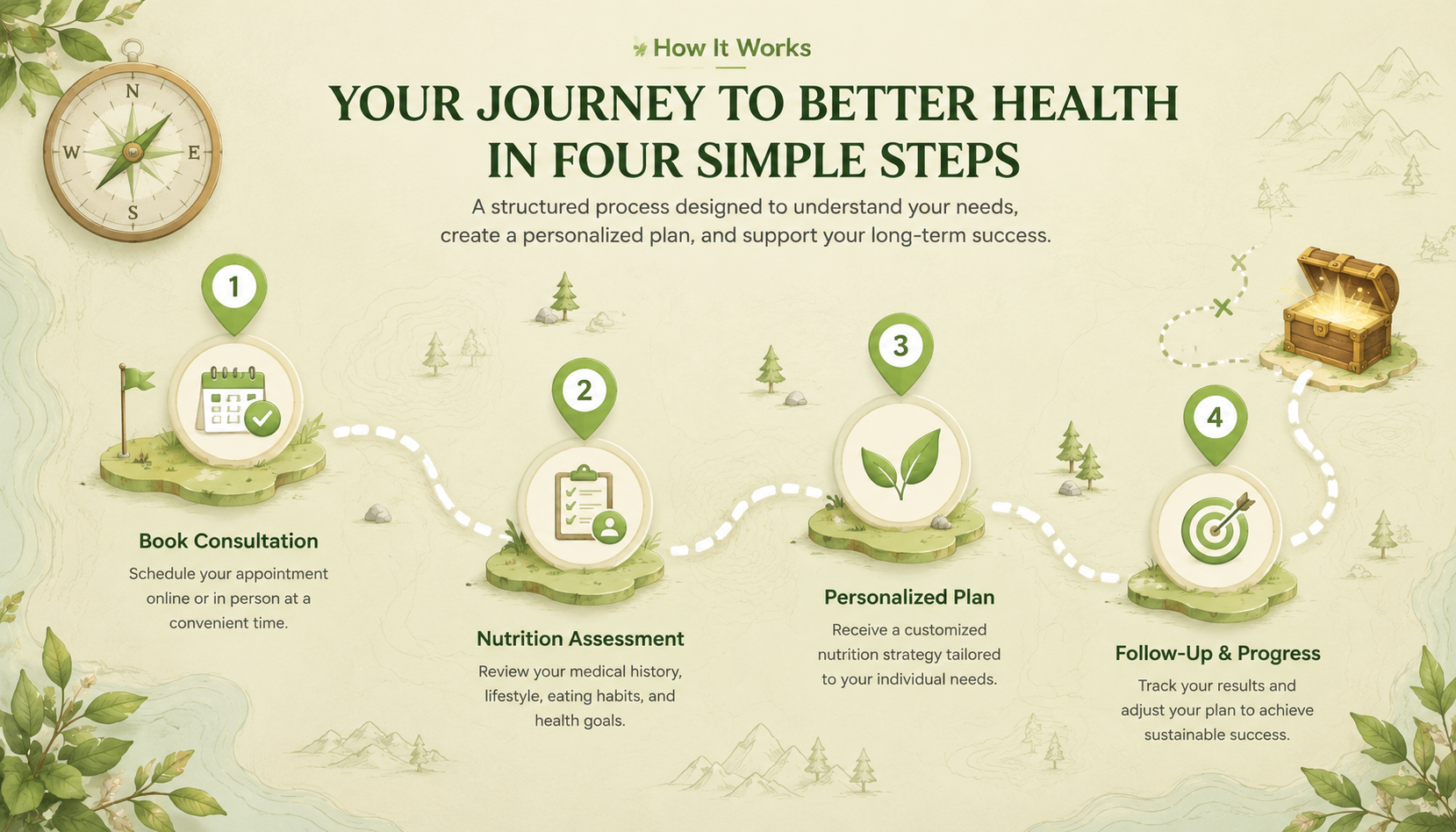 How It Works

YOUR JOURNEY TO BETTER HEALTH IN FOUR SIMPLE STEPS

A structured process designed to understand your needs, create a personalized plan, and support your long-term success.

N
W
E
S

1

Book Consultation

Schedule your appointment online or in person at a convenient time.

2

Nutrition Assessment

Review your medical history, lifestyle, eating habits, and health goals.

3

Personalized Plan

Receive a customized nutrition strategy tailored to your individual needs.

4

Follow-Up & Progress

Track your results and adjust your plan to achieve sustainable success.